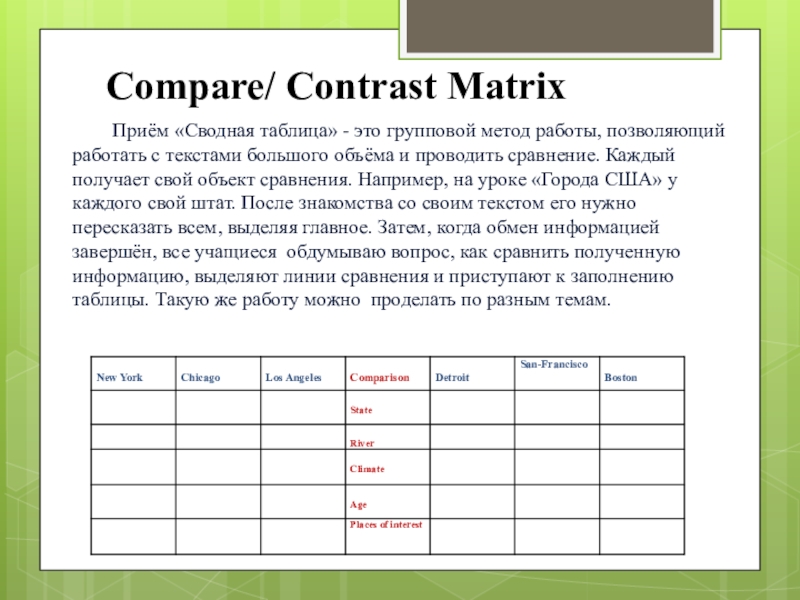 Compare/ Contrast Matrix

Приём «Сводная таблица» - это групповой метод работы, позволяющий работать с текстами большого объёма и проводить сравнение. Каждый получает свой объект сравнения. Например, на уроке «Города США» у каждого свой штат. После знакомства со своим текстом его нужно пересказать всем, выделяя главное. Затем, когда обмен информацией завершён, все учащиеся обдумываю вопрос, как сравнить полученную информацию, выделяют линии сравнения и приступают к заполнению таблицы. Такую же работу можно проделать по разным темам.

| New York | Chicago | Los Angeles | Comparison | Detroit | San-Francisco | Boston |
|---|---|---|---|---|---|---|
| | | | State | | | |
| | | | River | | | |
| | | | Climate | | | |
| | | | Age | | | |
| | | | Places of interest | | | |